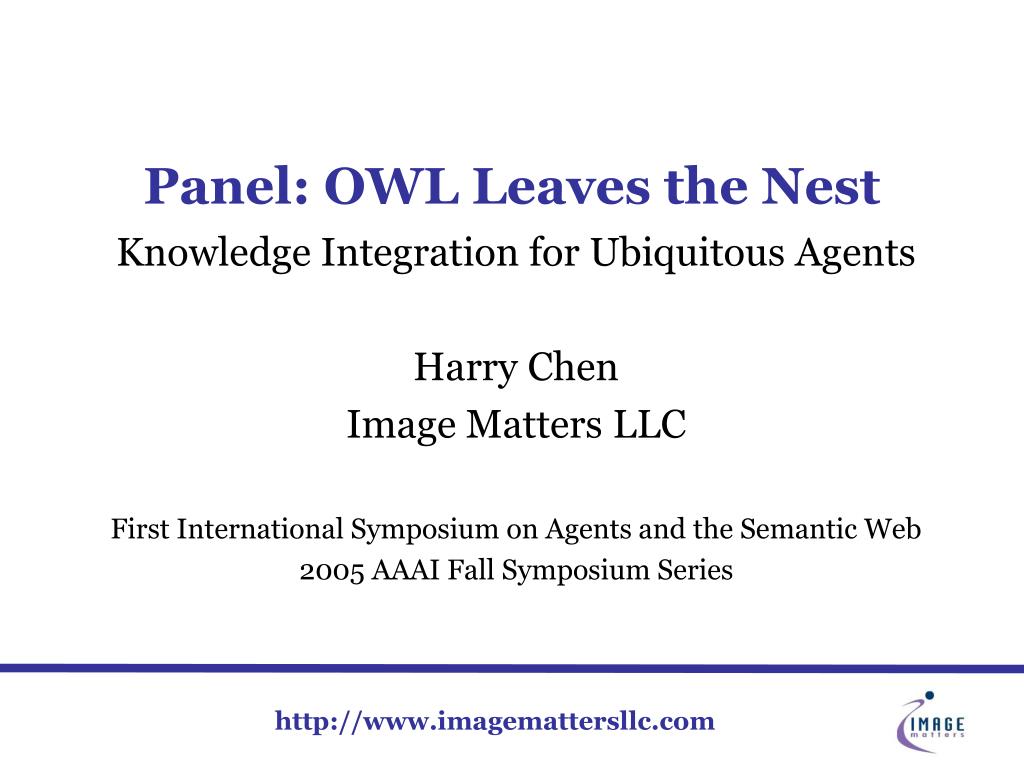 Panel: OWL Leaves the Nest
Knowledge Integration for Ubiquitous Agents

Harry Chen
Image Matters LLC

First International Symposium on Agents and the Semantic Web
2005 AAAI Fall Symposium Series

http://www.imagemattersllc.com

IMAGE
matters